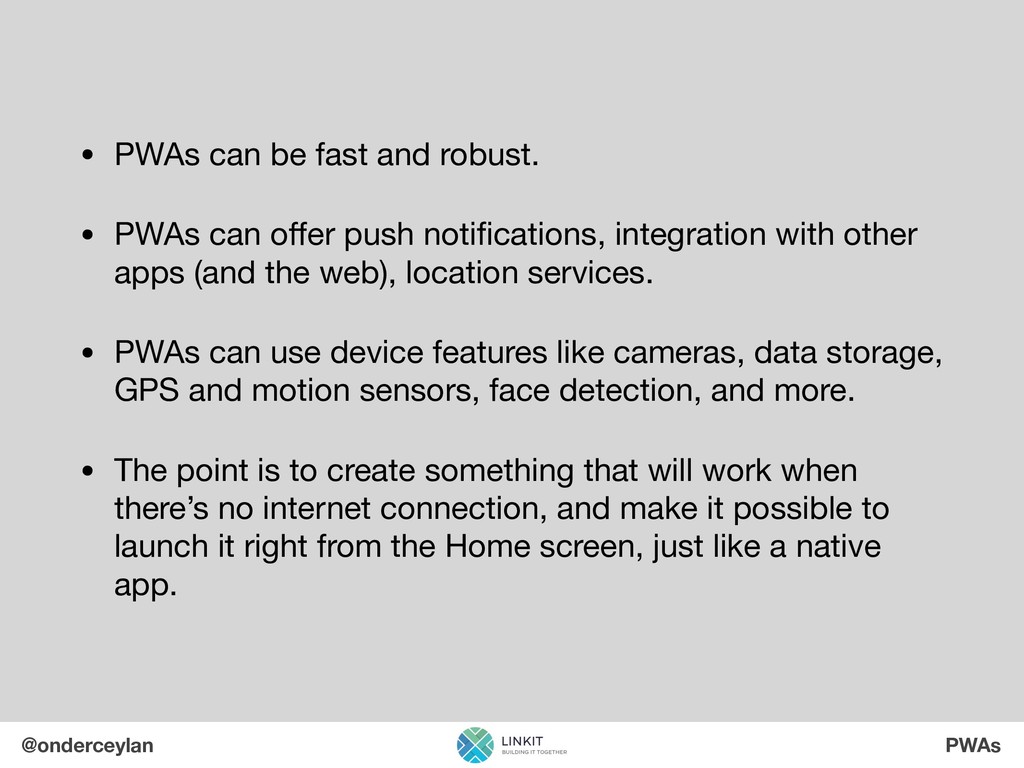 • PWAs can be fast and robust.

• PWAs can offer push notifications, integration with other apps (and the web), location services.

• PWAs can use device features like cameras, data storage, GPS and motion sensors, face detection, and more.

• The point is to create something that will work when there's no internet connection, and make it possible to launch it right from the Home screen, just like a native app.

@onderceylan

LINKIT
BUILDING IT TOGETHER

PWAs